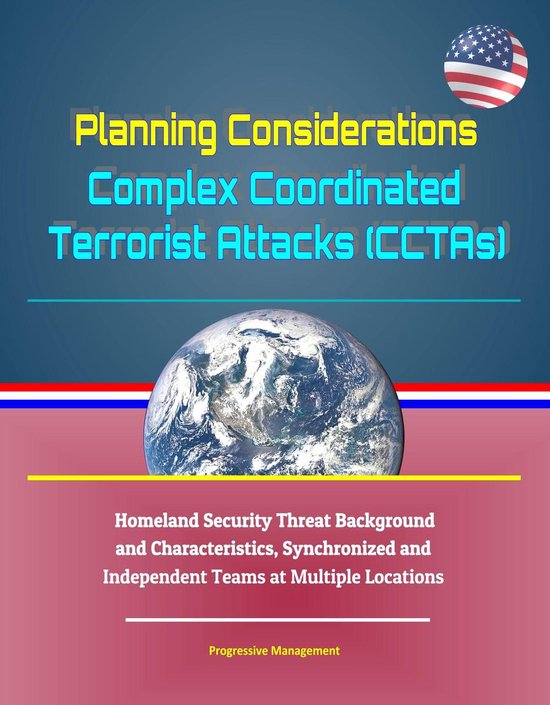 Planning Considerations
Complex Coordinated
Terrorist Attacks (CCTAs)

Homeland Security Threat Background and Characteristics, Synchronized and Independent Teams at Multiple Locations

Progressive Management